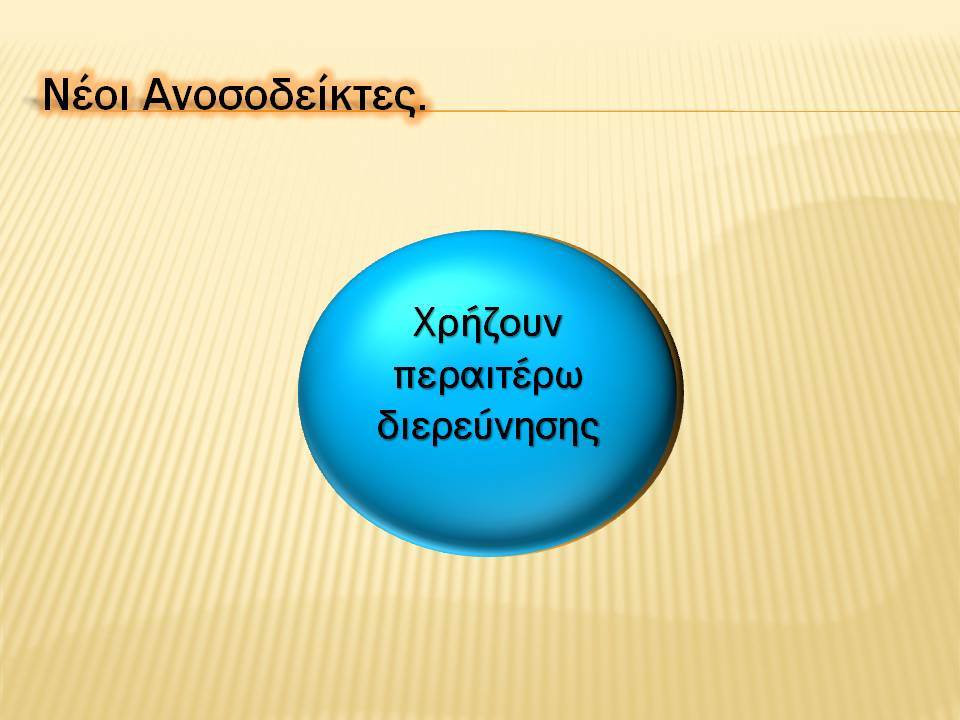 Νέοι Ανοσοδείκτες.

Χρήζουν περαιτέρω διερεύνησης